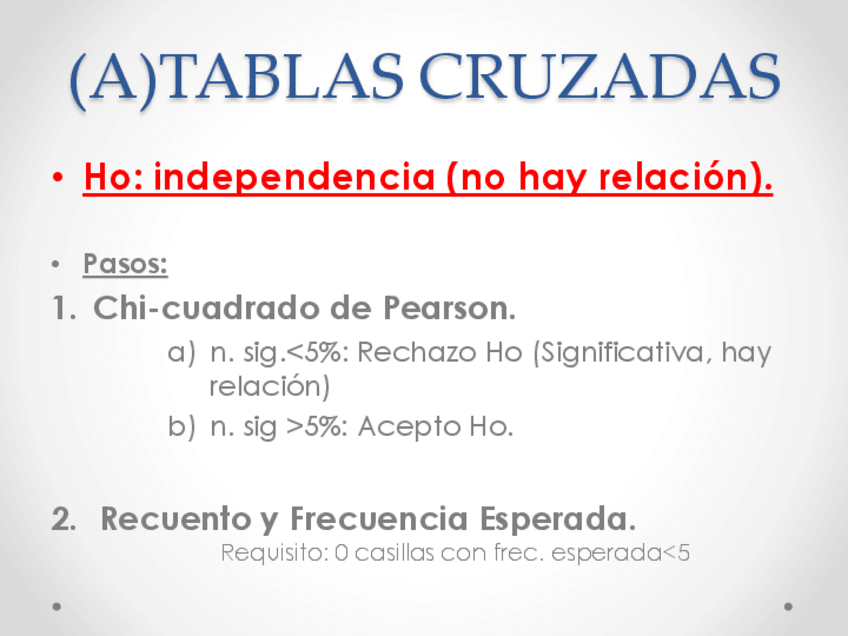 (A)TABLAS CRUZADAS

• Ho: independencia (no hay relación).

• Pasos:

1. Chi-cuadrado de Pearson.

a) n. sig.<5%: Rechazo Ho (Significativa, hay relación)

b) n. sig >5%: Acepto Ho.

2. Recuento y Frecuencia Esperada.

Requisito: 0 casillas con frec. esperada<5